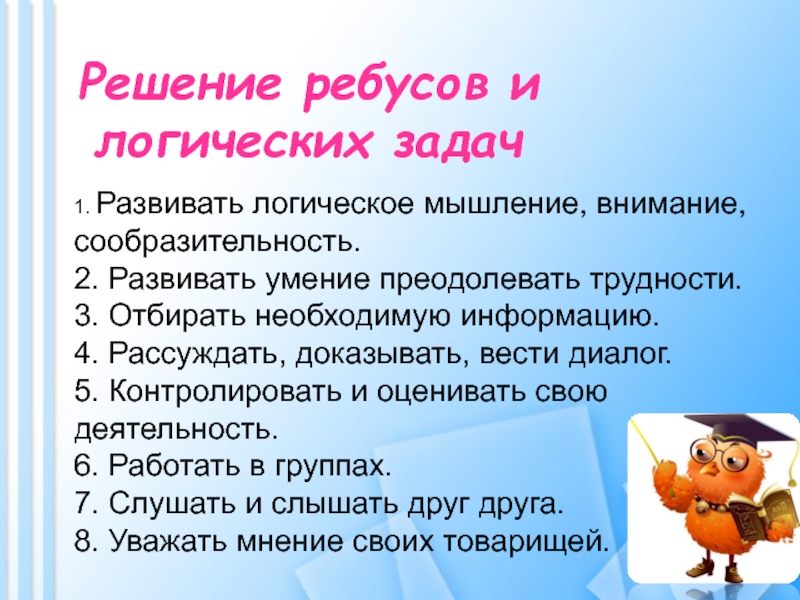 Решение ребусов и логических задач

1. Развивать логическое мышление, внимание, сообразительность.
2. Развивать умение преодолевать трудности.
3. Отбирать необходимую информацию.
4. Рассуждать, доказывать, вести диалог.
5. Контролировать и оценивать свою деятельность.
6. Работать в группах.
7. Слушать и слышать друг друга.
8. Уважать мнение своих товарищей.